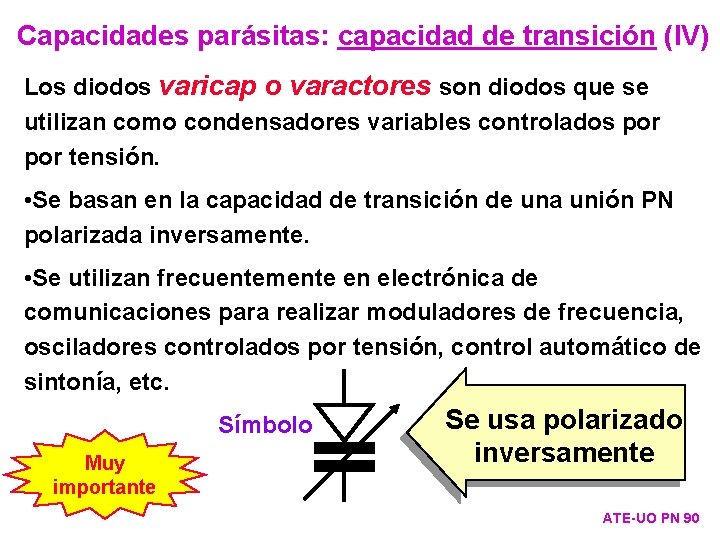 Capacidades parásitas: capacidad de transición (IV)

Los diodos varicap o varactores son diodos que se utilizan como condensadores variables controlados por por tensión.

•Se basan en la capacidad de transición de una unión PN polarizada inversamente.

•Se utilizan frecuentemente en electrónica de comunicaciones para realizar moduladores de frecuencia, osciladores controlados por tensión, control automático de sintonía, etc.

Símbolo

Se usa polarizado inversamente

Muy importante

ATE-UO PN 90